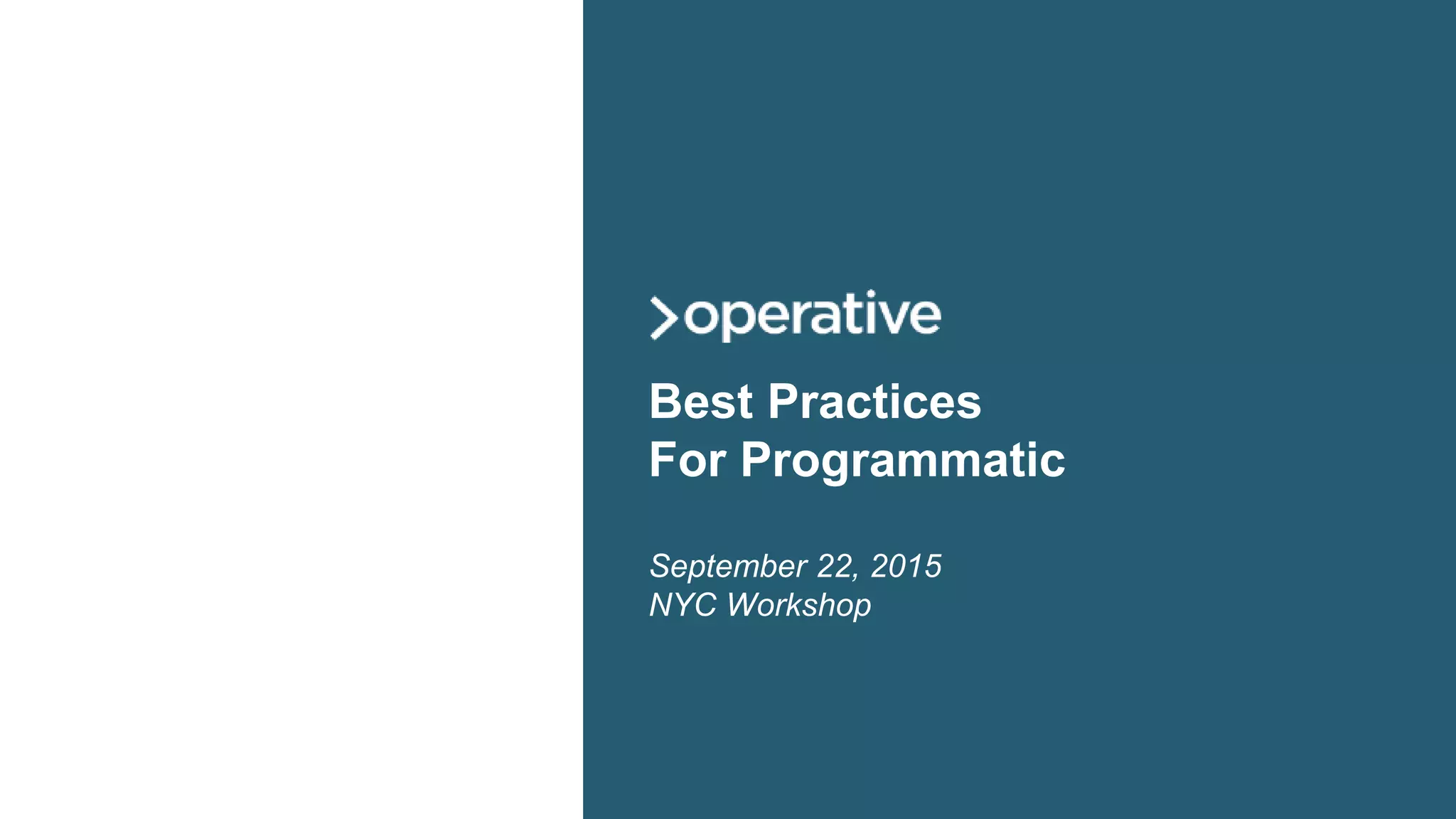 >operative

Best Practices
For Programmatic

September 22, 2015
NYC Workshop